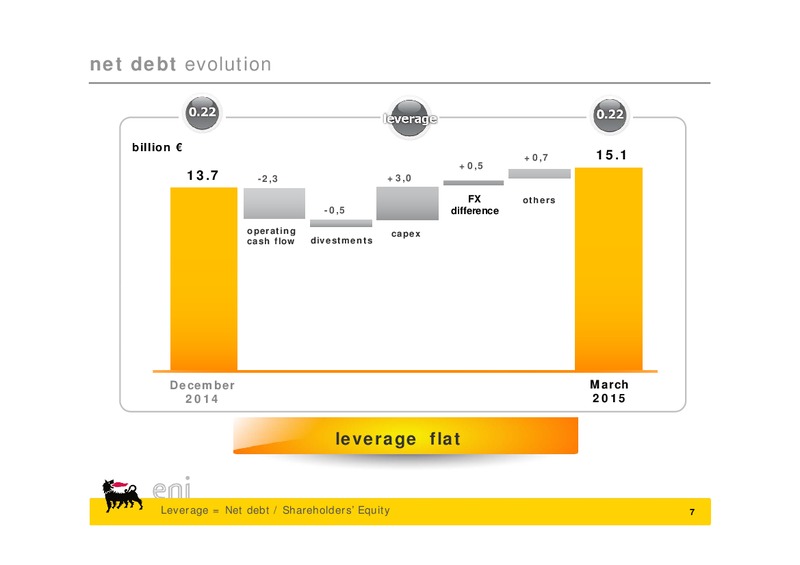 net debt evolution

0.22

leverage

0.22

billion €

13.7

-2,3

operating cash flow

-0,5

divestments

+3,0

capex

+0,5

FX difference

+0,7

others

15.1

December 2014

March 2015

leverage flat

eni

Leverage = Net debt / Shareholders' Equity

7